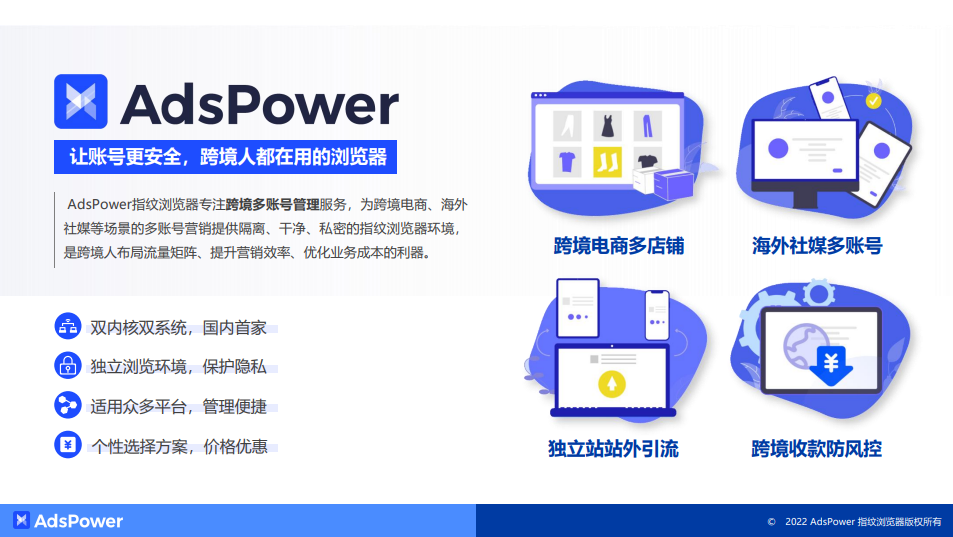 AdsPower

让账号更安全，跨境人都在用的浏览器

AdsPower指纹浏览器专注跨境多账号管理服务，为跨境电商、海外社媒等场景的多账号营销提供隔离、干净、私密的指纹浏览器环境，是跨境人布局流量矩阵、提升营销效率、优化业务成本的利器。

双内核双系统，国内首家

独立浏览环境，保护隐私

适用众多平台，管理便捷

个性选择方案，价格优惠

跨境电商多店铺

海外社媒多账号

独立站站外引流

跨境收款防风控

AdsPower

© 2022 AdsPower 指纹浏览器版权所有